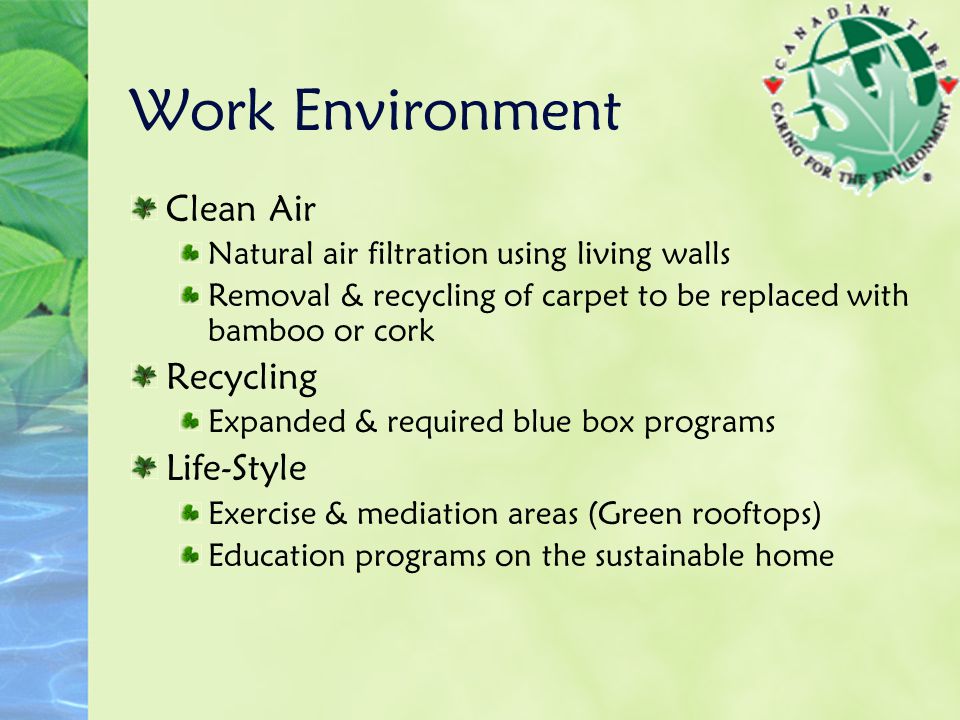 CANADIAN TIRE
CARING FOR THE ENVIRONMENT

Work Environment

Clean Air
Natural air filtration using living walls
Removal & recycling of carpet to be replaced with bamboo or cork

Recycling
Expanded & required blue box programs

Life-Style
Exercise & mediation areas (Green rooftops)
Education programs on the sustainable home